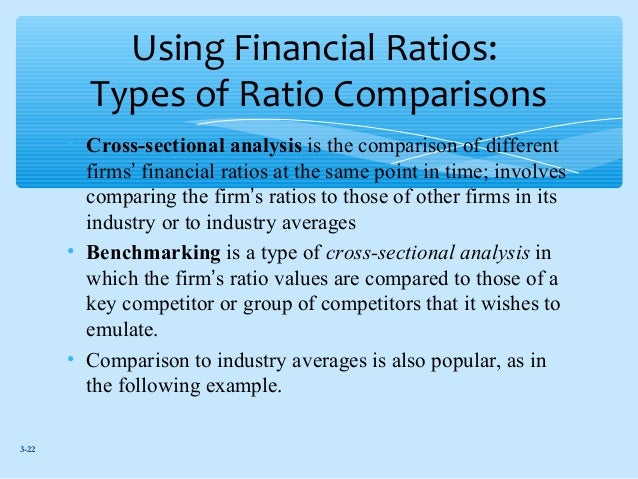 Using Financial Ratios: Types of Ratio Comparisons

• Cross-sectional analysis is the comparison of different firms' financial ratios at the same point in time; involves comparing the firm's ratios to those of other firms in its industry or to industry averages

• Benchmarking is a type of cross-sectional analysis in which the firm's ratio values are compared to those of a key competitor or group of competitors that it wishes to emulate.

• Comparison to industry averages is also popular, as in the following example.

3-22